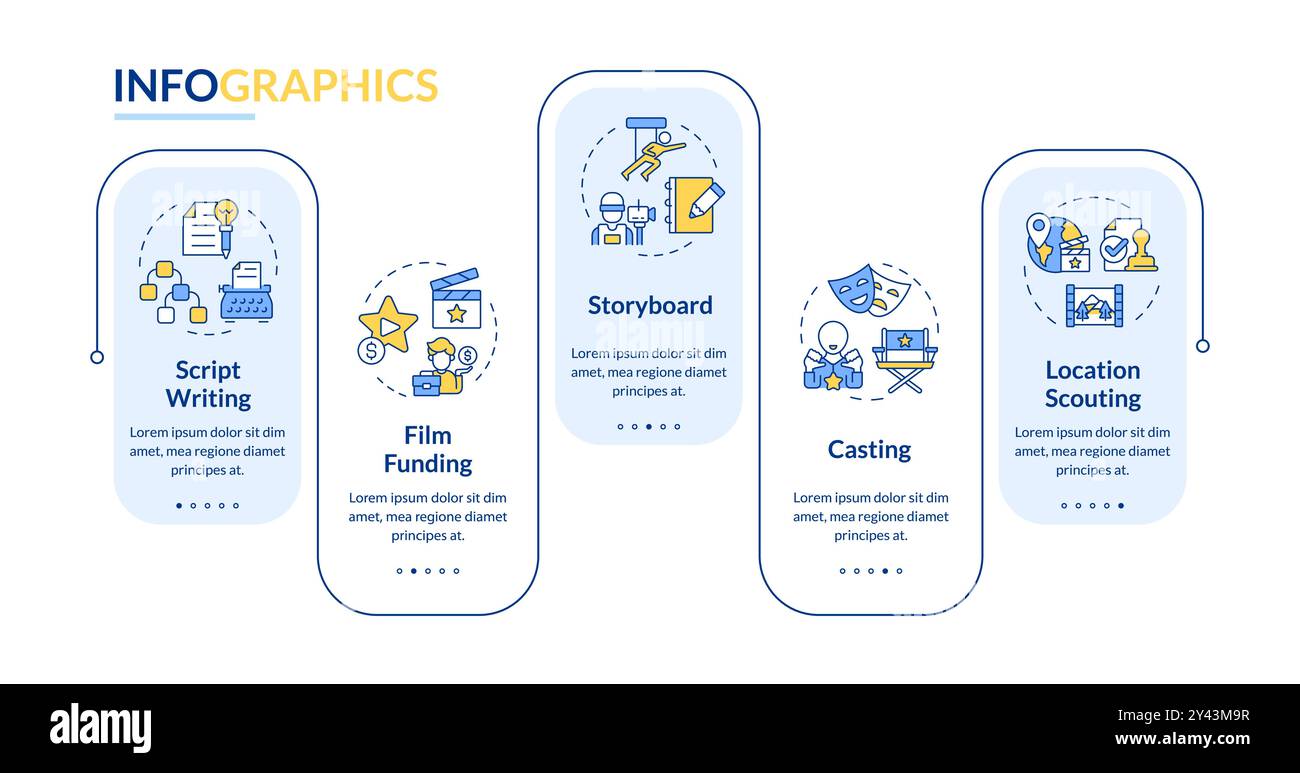 INFOGRAPHICS

Script Writing

Lorem ipsum dolor sit dim amet, mea regione diamet principes at.

Film Funding

Lorem ipsum dolor sit dim amet, mea regione diamet principes at.

Storyboard

Lorem ipsum dolor sit dim amet, mea regione diamet principes at.

Casting

Lorem ipsum dolor sit dim amet, mea regione diamet principes at.

Location Scouting

Lorem ipsum dolor sit dim amet, mea regione diamet principes at.

alamy

Image ID: 2Y43M9R
www.alamy.com